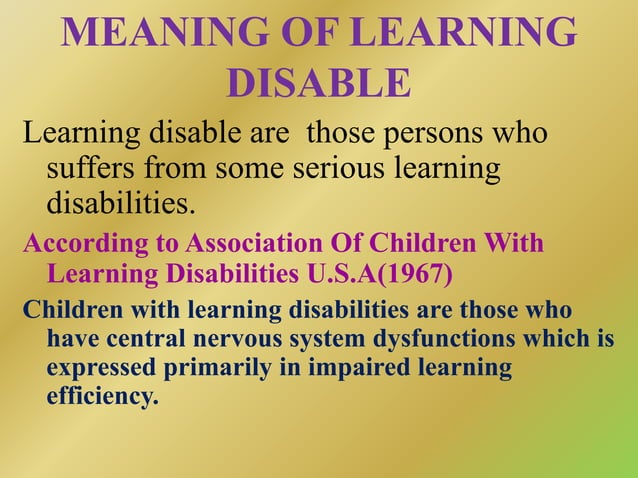 MEANING OF LEARNING DISABLE

Learning disable are those persons who suffers from some serious learning disabilities.

According to Association Of Children With Learning Disabilities U.S.A(1967)

Children with learning disabilities are those who have central nervous system dysfunctions which is expressed primarily in impaired learning efficiency.